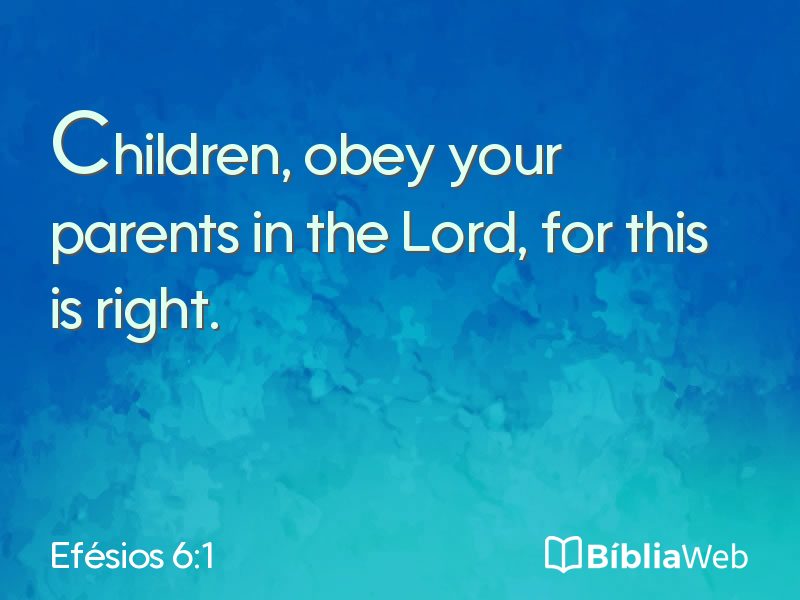 Children, obey your parents in the Lord, for this is right.

Efésios 6:1

BíbliaWeb